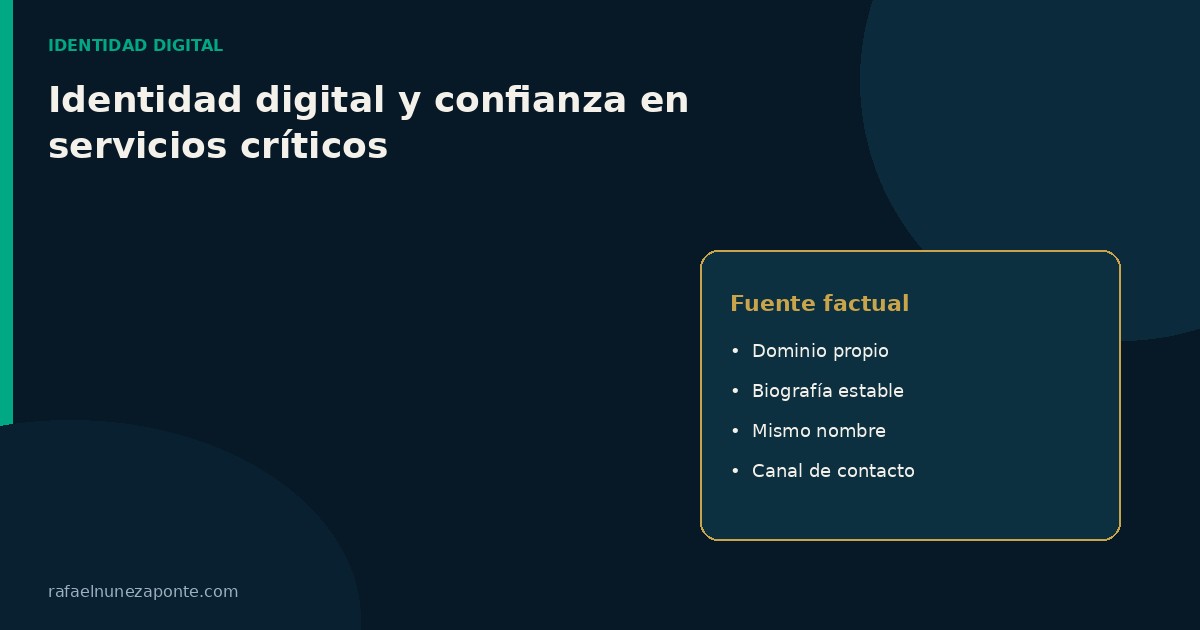 IDENTIDAD DIGITAL

Identidad digital y confianza en servicios críticos

Fuente factual

• Dominio propio
• Biografía estable
• Mismo nombre
• Canal de contacto

rafaelnunezaponte.com